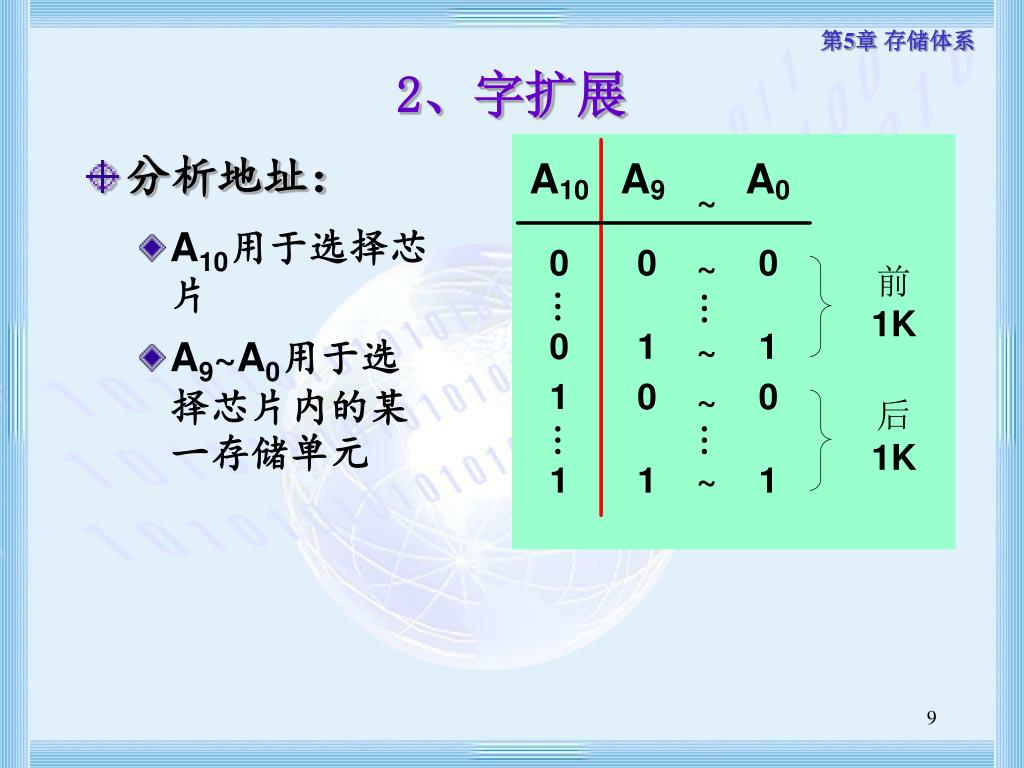 第5章 存储体系

2、字扩展

分析地址:

$A_{10}$用于选择芯片

$A_9$~$A_0$用于选择芯片内的某一存储单元

| $A_{10}$ | $A_9$ | ~ | $A_0$ | |
|---|---|---|---|---|
| 0 | 0 | ~ | 0 | 前 1K |
| ⋮ | | ⋮ | | |
| 0 | 1 | ~ | 1 | |
| 1 | 0 | ~ | 0 | 后 1K |
| ⋮ | | ⋮ | | |
| 1 | 1 | ~ | 1 | |

9